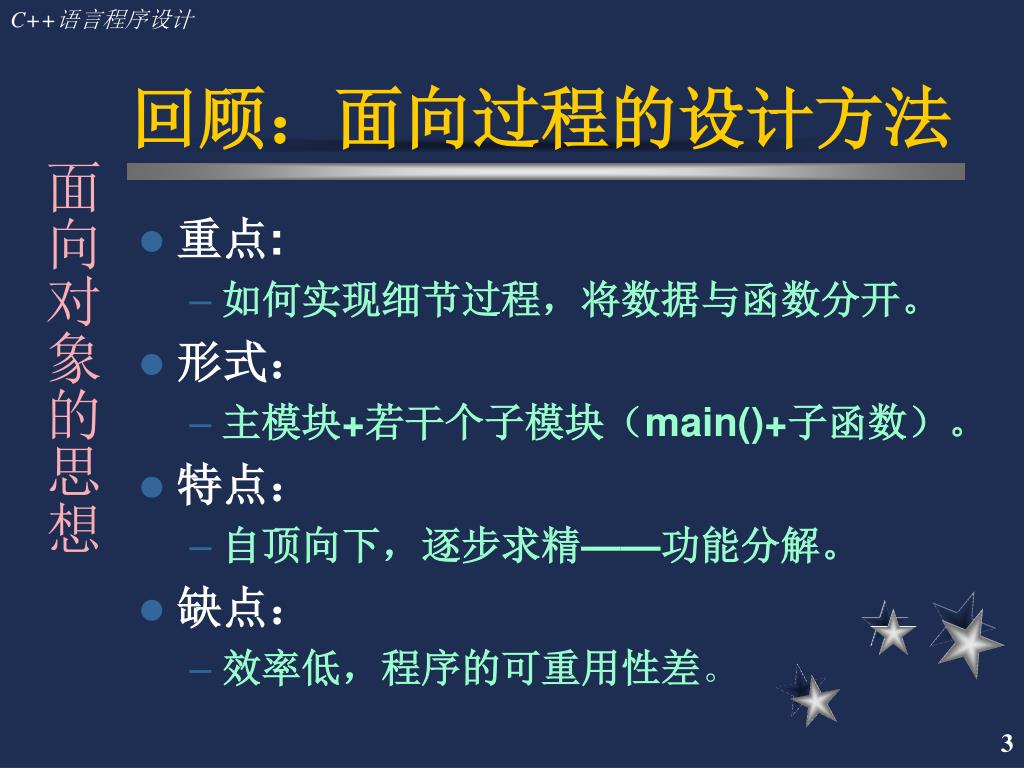 C++语言程序设计

回顾：面向过程的设计方法

面向对象的思想

重点:
– 如何实现细节过程，将数据与函数分开。

形式：
– 主模块+若干个子模块（main()+子函数）。

特点：
– 自顶向下，逐步求精——功能分解。

缺点：
– 效率低，程序的可重用性差。

3